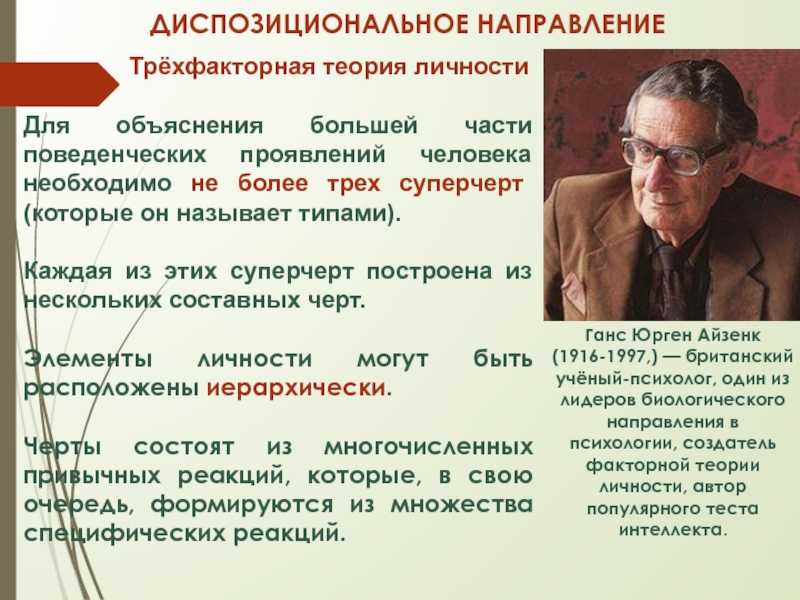 ДИСПОЗИЦИОНАЛЬНОЕ НАПРАВЛЕНИЕ

Трёхфакторная теория личности

Для объяснения большей части поведенческих проявлений человека необходимо не более трех суперчерт (которые он называет типами).

Каждая из этих суперчерт построена из нескольких составных черт.

Элементы личности могут быть расположены иерархически.

Черты состоят из многочисленных привычных реакций, которые, в свою очередь, формируются из множества специфических реакций.

Ганс Юрген Айзенк (1916-1997,) — британский учёный-психолог, один из лидеров биологического направления в психологии, создатель факторной теории личности, автор популярного теста интеллекта.